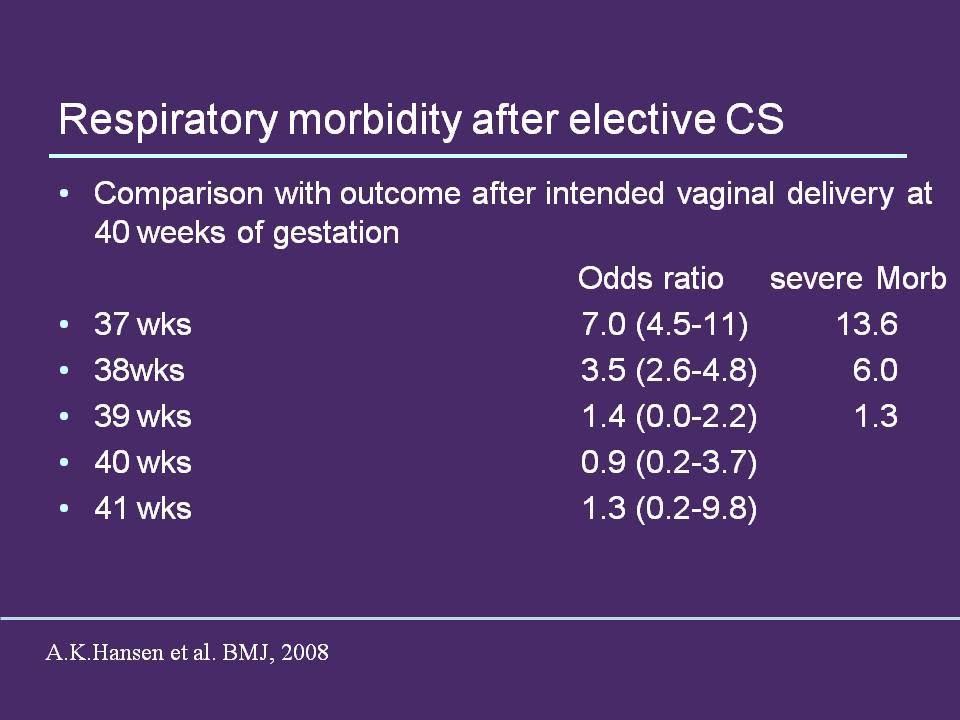 Respiratory morbidity after elective CS

• Comparison with outcome after intended vaginal delivery at 40 weeks of gestation

| | Odds ratio | severe Morb |
|---|---|---|
| • 37 wks | 7.0 (4.5-11) | 13.6 |
| • 38wks | 3.5 (2.6-4.8) | 6.0 |
| • 39 wks | 1.4 (0.0-2.2) | 1.3 |
| • 40 wks | 0.9 (0.2-3.7) | |
| • 41 wks | 1.3 (0.2-9.8) | |

A.K.Hansen et al. BMJ, 2008